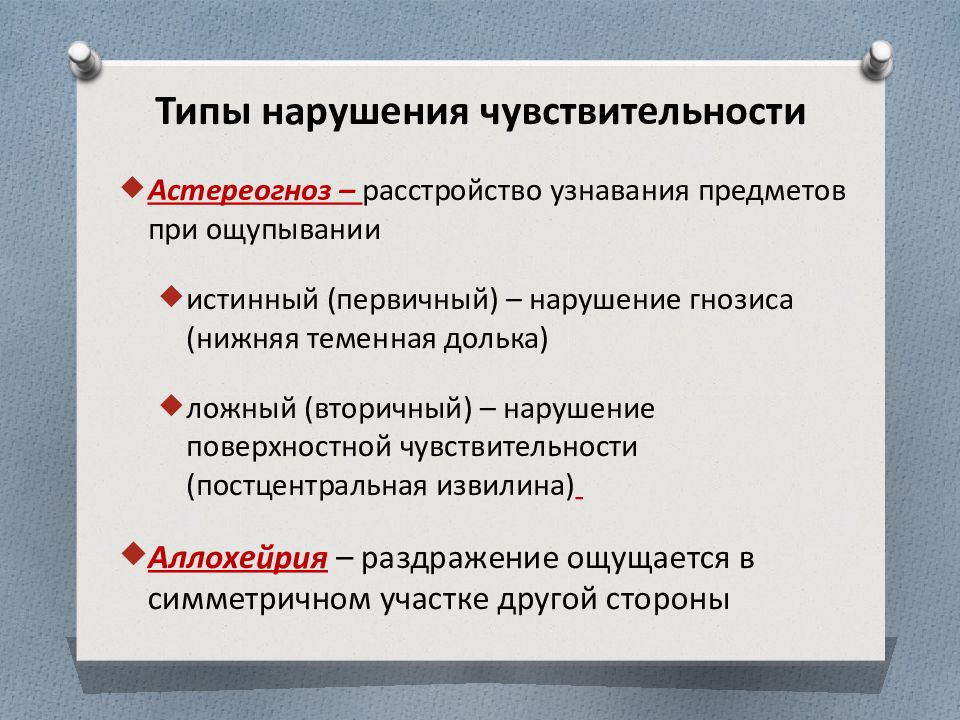 Типы нарушения чувствительности

Астереогноз – расстройство узнавания предметов при ощупывании

истинный (первичный) – нарушение гнозиса (нижняя теменная долька)

ложный (вторичный) – нарушение поверхностной чувствительности (постцентральная извилина)

Аллохейрия – раздражение ощущается в симметричном участке другой стороны